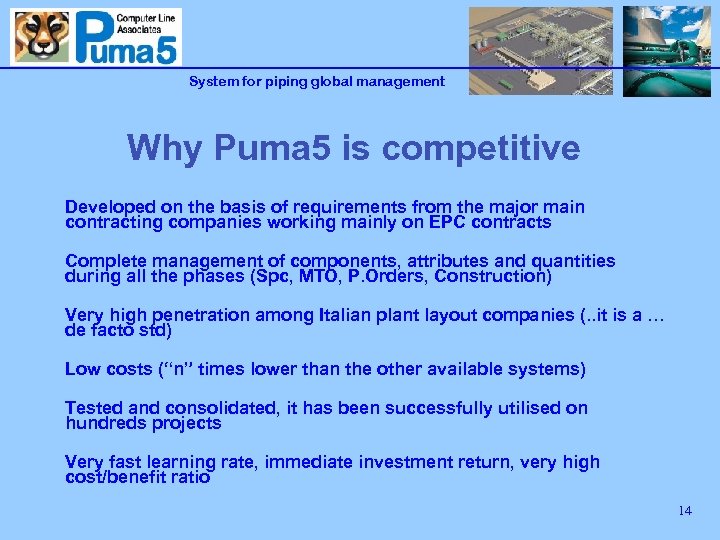 Computer Line Associates
Puma5

System for piping global management

Why Puma5 is competitive

Developed on the basis of requirements from the major main contracting companies working mainly on EPC contracts

Complete management of components, attributes and quantities during all the phases (Spc, MTO, P.Orders, Construction)

Very high penetration among Italian plant layout companies (..it is a … de facto std)

Low costs (“n” times lower than the other available systems)

Tested and consolidated, it has been successfully utilised on hundreds projects

Very fast learning rate, immediate investment return, very high cost/benefit ratio

14